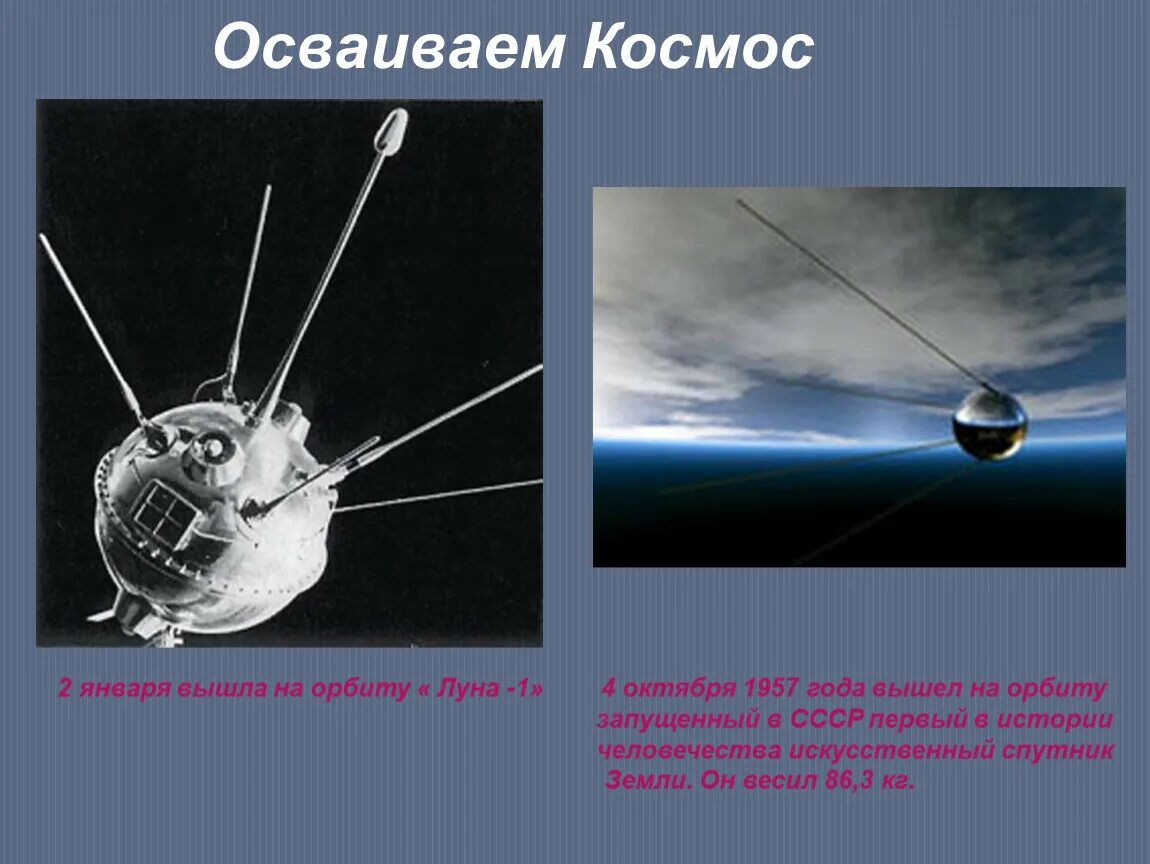 Осваиваем Космос

2 января вышла на орбиту « Луна -1»

4 октября 1957 года вышел на орбиту запущенный в СССР первый в истории человечества искусственный спутник Земли. Он весил 86,3 кг.